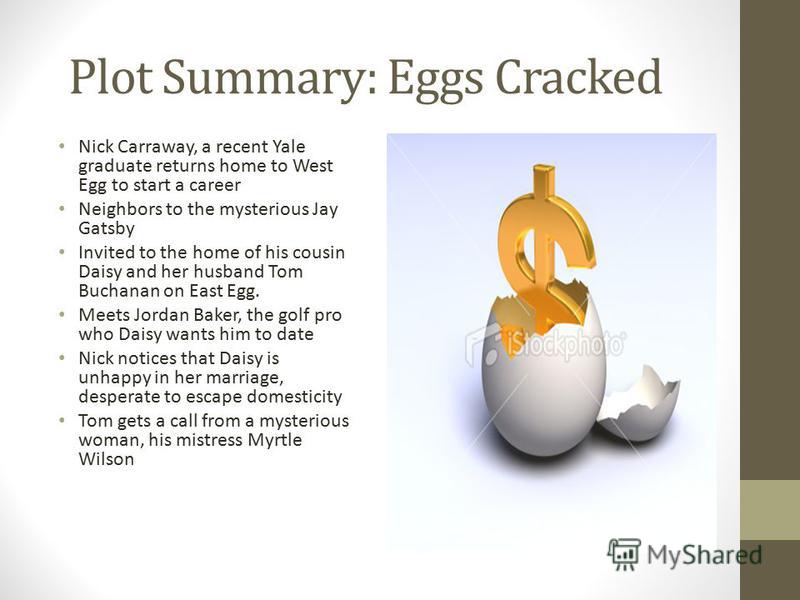 Plot Summary: Eggs Cracked

• Nick Carraway, a recent Yale graduate returns home to West Egg to start a career
• Neighbors to the mysterious Jay Gatsby
• Invited to the home of his cousin Daisy and her husband Tom Buchanan on East Egg.
• Meets Jordan Baker, the golf pro who Daisy wants him to date
• Nick notices that Daisy is unhappy in her marriage, desperate to escape domesticity
• Tom gets a call from a mysterious woman, his mistress Myrtle Wilson

iStockphoto

MyShared